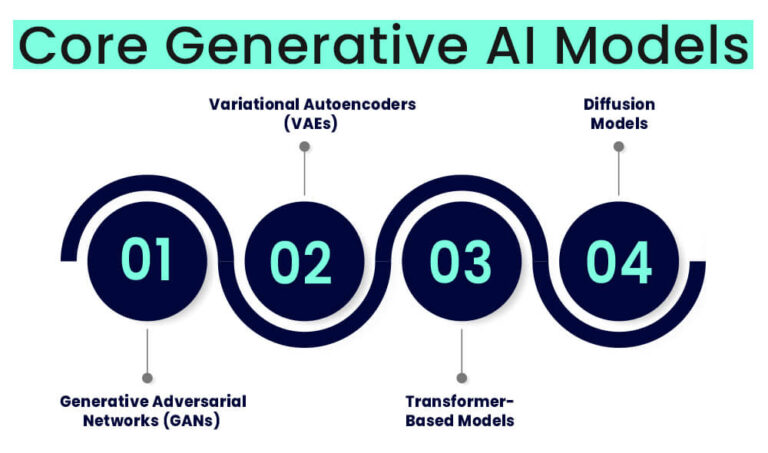 Core Generative AI Models

Variational Autoencoders (VAEs)

Diffusion Models

01

02

03

04

Generative Adversarial Networks (GANs)

Transformer-Based Models